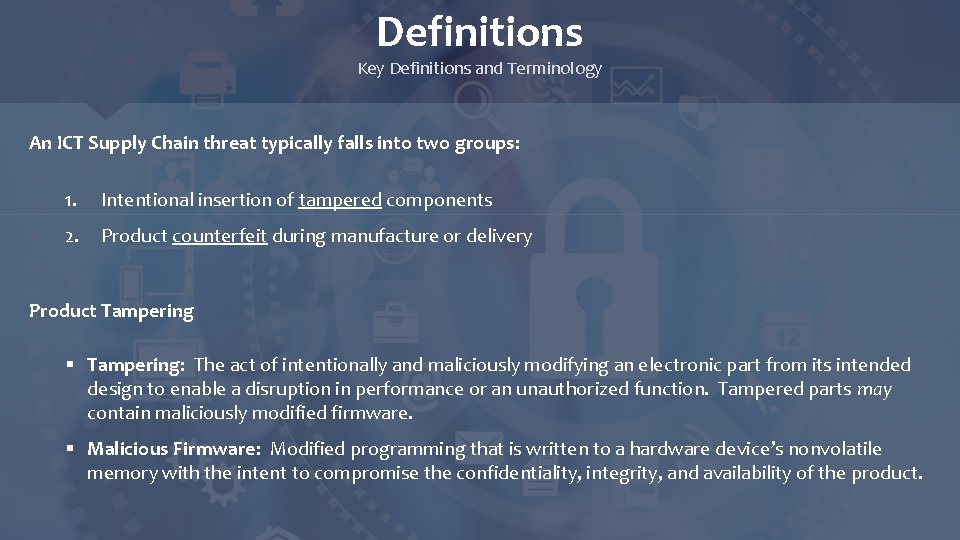 Definitions
Key Definitions and Terminology

An ICT Supply Chain threat typically falls into two groups:

1. Intentional insertion of tampered components
2. Product counterfeit during manufacture or delivery

Product Tampering

▪ Tampering: The act of intentionally and maliciously modifying an electronic part from its intended design to enable a disruption in performance or an unauthorized function. Tampered parts may contain maliciously modified firmware.

▪ Malicious Firmware: Modified programming that is written to a hardware device's nonvolatile memory with the intent to compromise the confidentiality, integrity, and availability of the product.